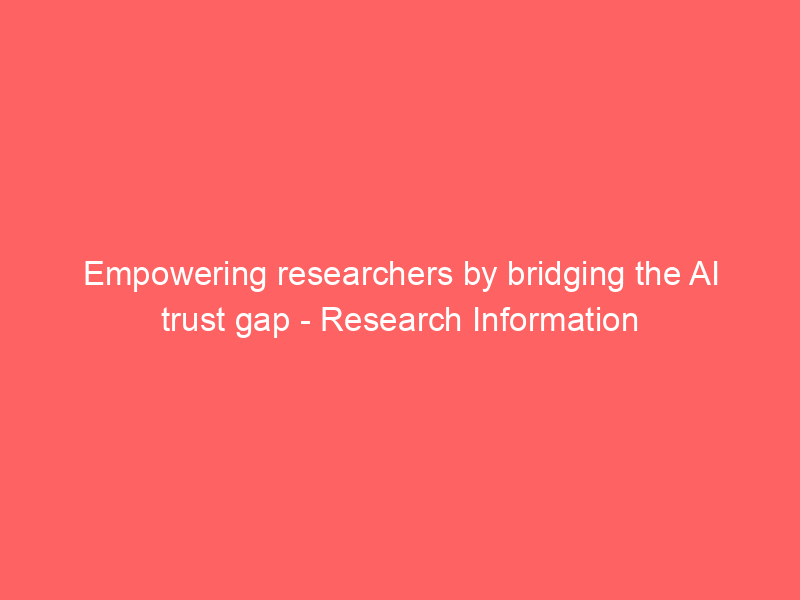 Empowering researchers by bridging the AI trust gap - Research Information